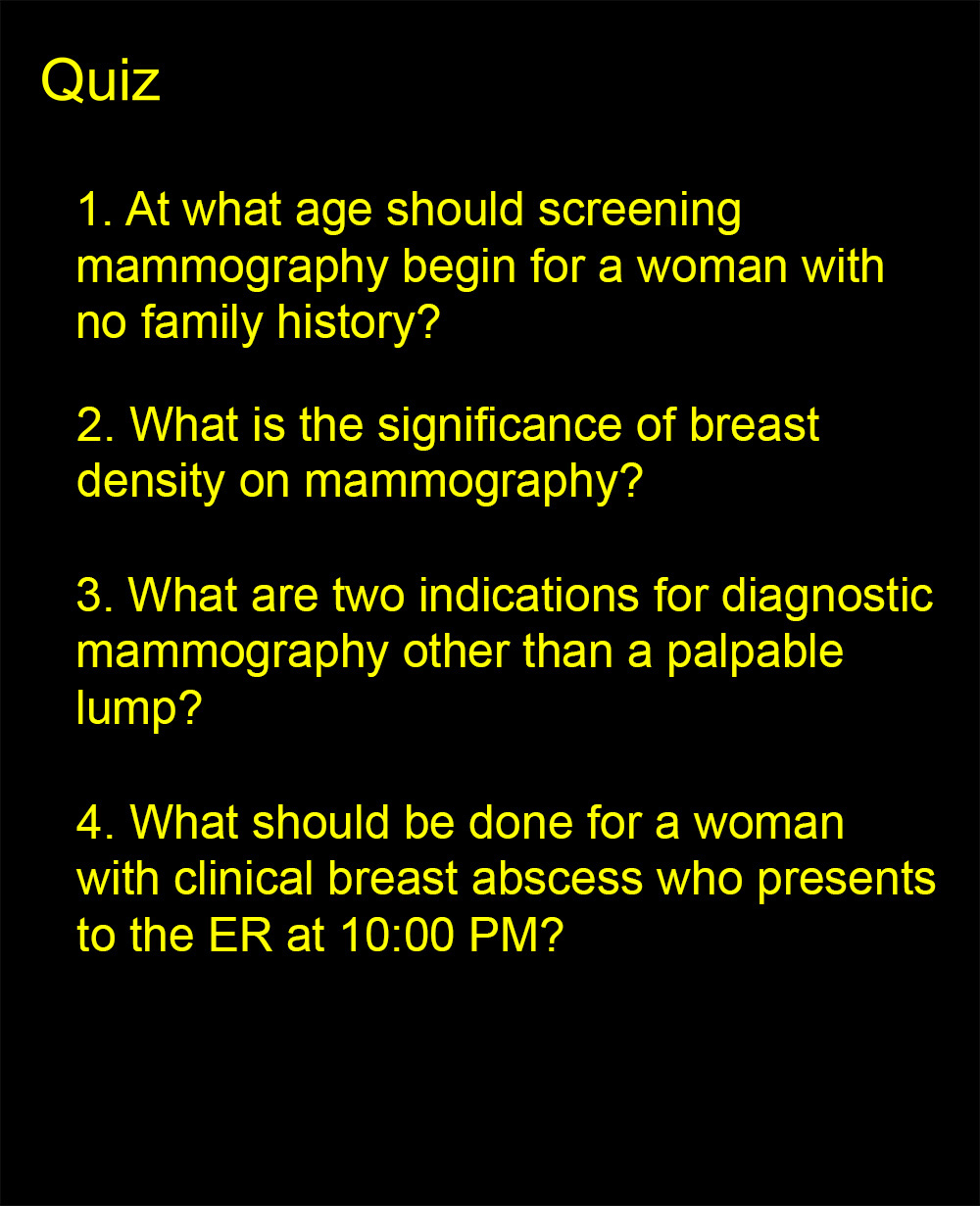 Quiz

1. At what age should screening mammography begin for a woman with no family history?

2. What is the significance of breast density on mammography?

3. What are two indications for diagnostic mammography other than a palpable lump?

4. What should be done for a woman with clinical breast abscess who presents to the ER at 10:00 PM?